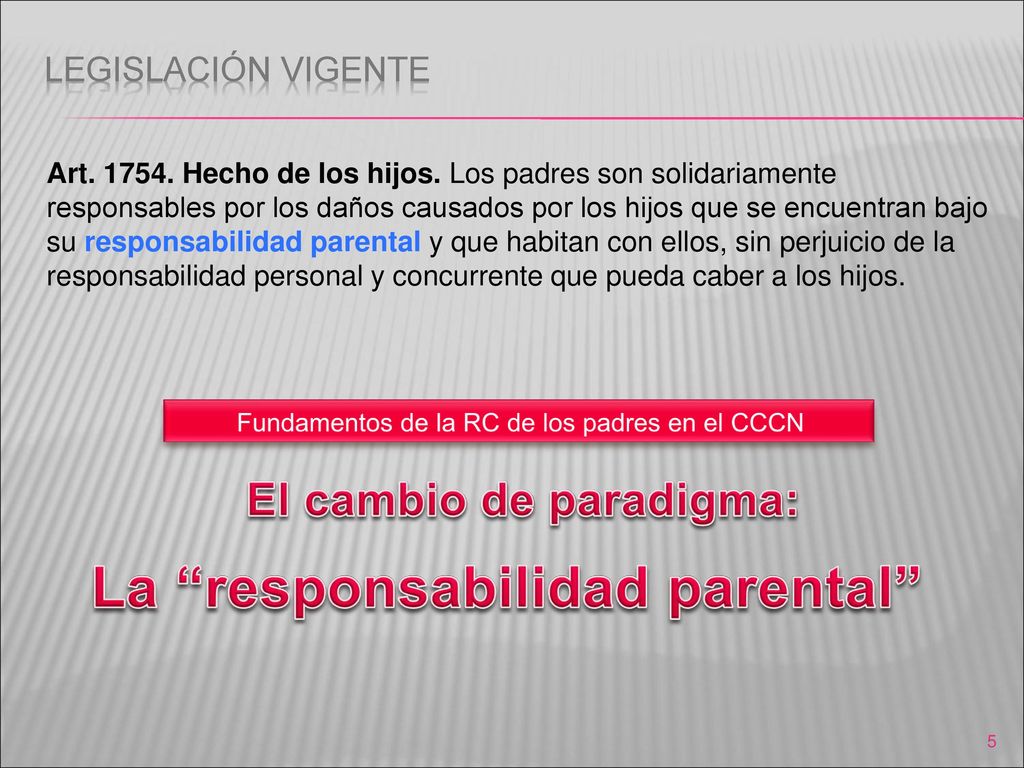 LEGISLACIÓN VIGENTE

Art. 1754. Hecho de los hijos. Los padres son solidariamente responsables por los daños causados por los hijos que se encuentran bajo su responsabilidad parental y que habitan con ellos, sin perjuicio de la responsabilidad personal y concurrente que pueda caber a los hijos.

Fundamentos de la RC de los padres en el CCCN

El cambio de paradigma:
La “responsabilidad parental”

5